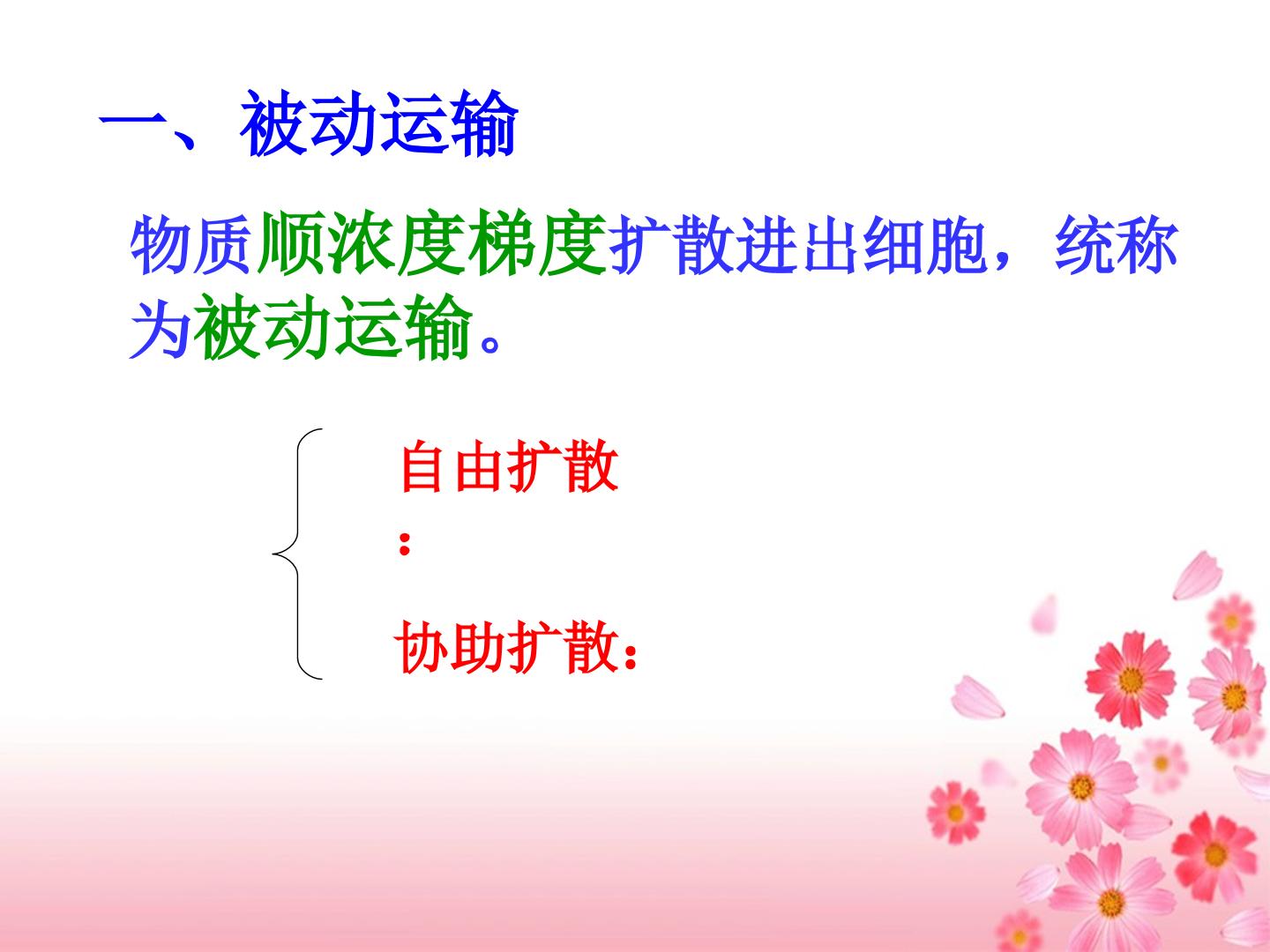 一、被动运输

物质顺浓度梯度扩散进出细胞，统称为被动运输。

自由扩散：

协助扩散：